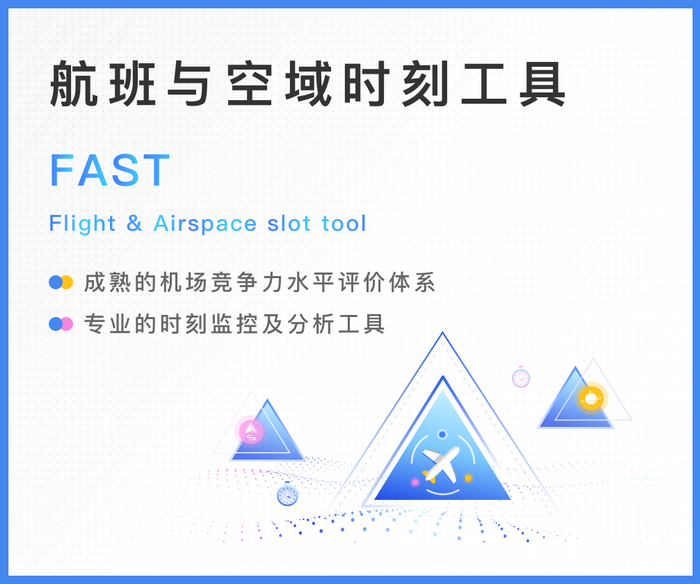 航班与空域时刻工具

FAST

Flight & Airspace slot tool

成熟的机场竞争力水平评价体系

专业的时刻监控及分析工具